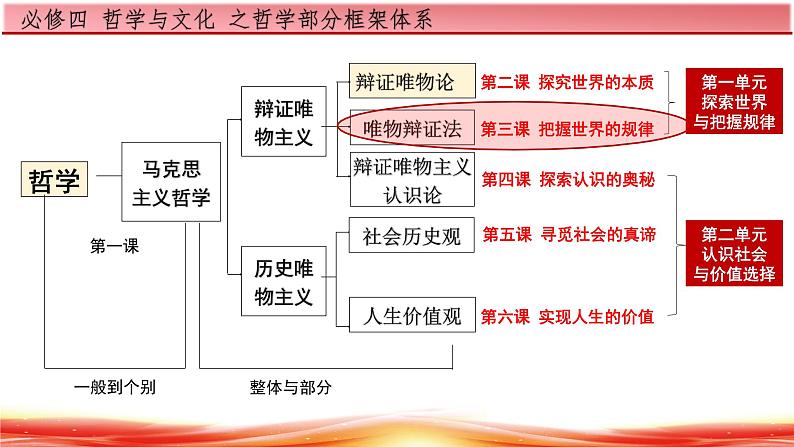 必修四 哲学与文化 之哲学部分框架体系

哲学

马克思主义哲学

第一课

辩证唯物主义

历史唯物主义

辩证唯物论

唯物辩证法

辩证唯物主义认识论

社会历史观

人生价值观

第二课 探究世界的本质

第三课 把握世界的规律

第四课 探索认识的奥秘

第五课 寻觅社会的真谛

第六课 实现人生的价值

第一单元 探索世界与把握规律

第二单元 认识社会与价值选择

一般到个别

整体与部分